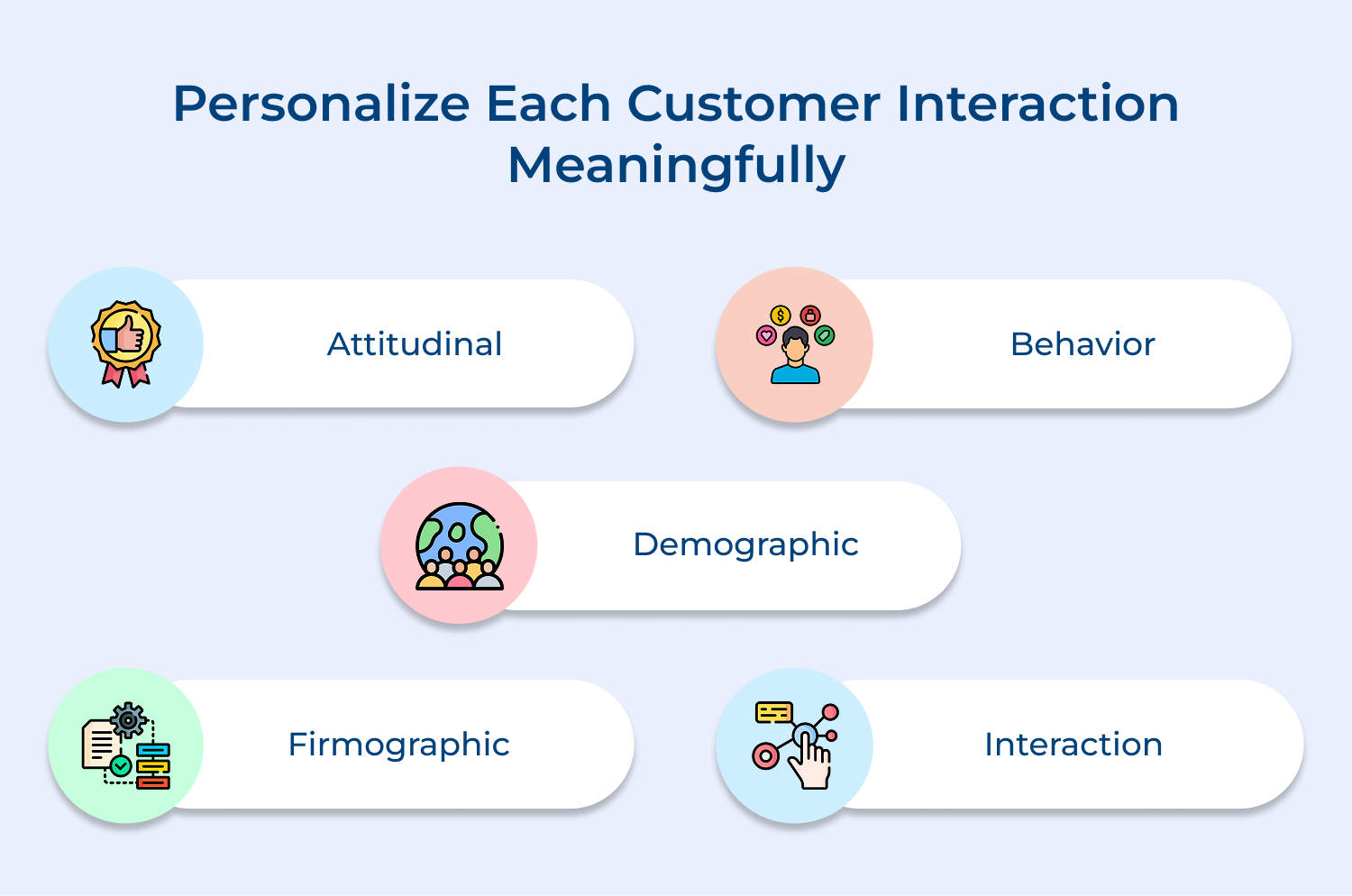 Personalize Each Customer Interaction Meaningfully

Attitudinal

Behavior

Demographic

Firmographic

Interaction